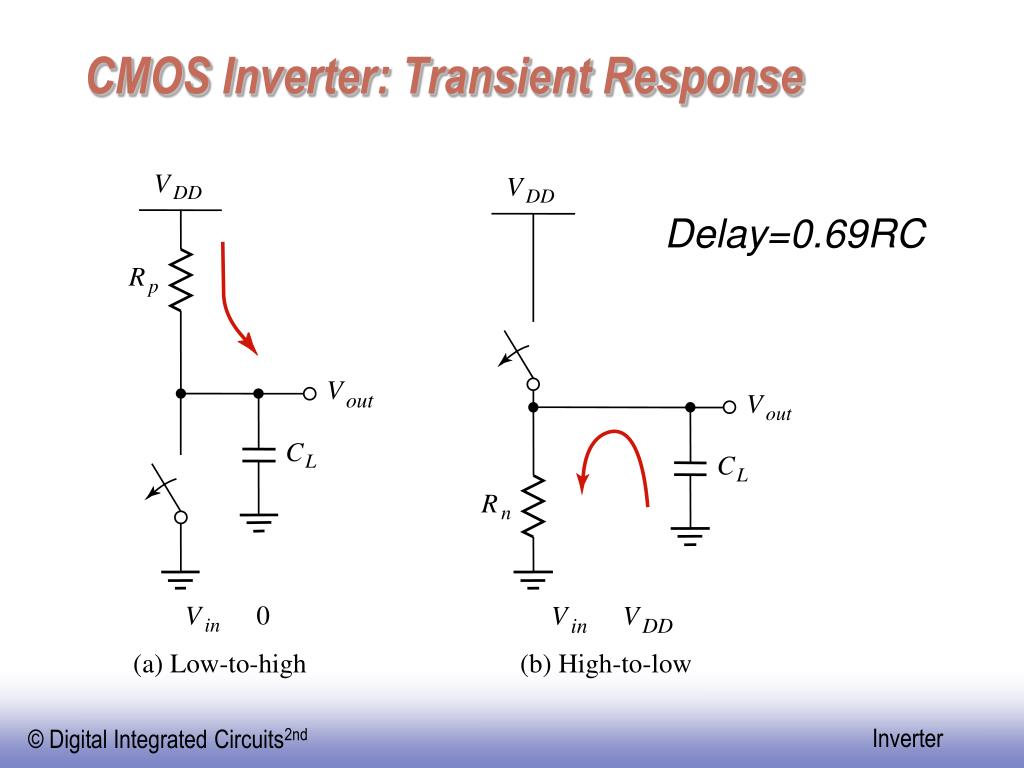 CMOS Inverter: Transient Response

$V_{DD}$

$R_p$

$V_{out}$

$C_L$

$V_{in}$ 0

(a) Low-to-high

$V_{DD}$

Delay=0.69RC

$V_{out}$

$C_L$

$R_n$

$V_{in}$ $V_{DD}$

(b) High-to-low

© Digital Integrated Circuits$^{2nd}$

Inverter